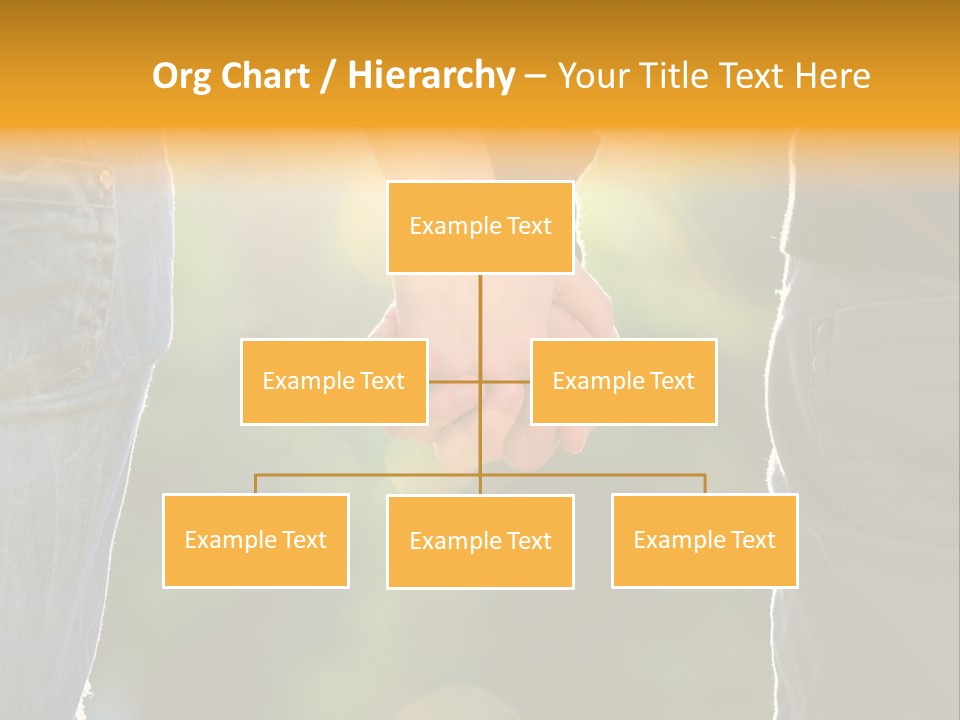 Org Chart / Hierarchy – Your Title Text Here

Example Text

Example Text

Example Text

Example Text

Example Text

Example Text